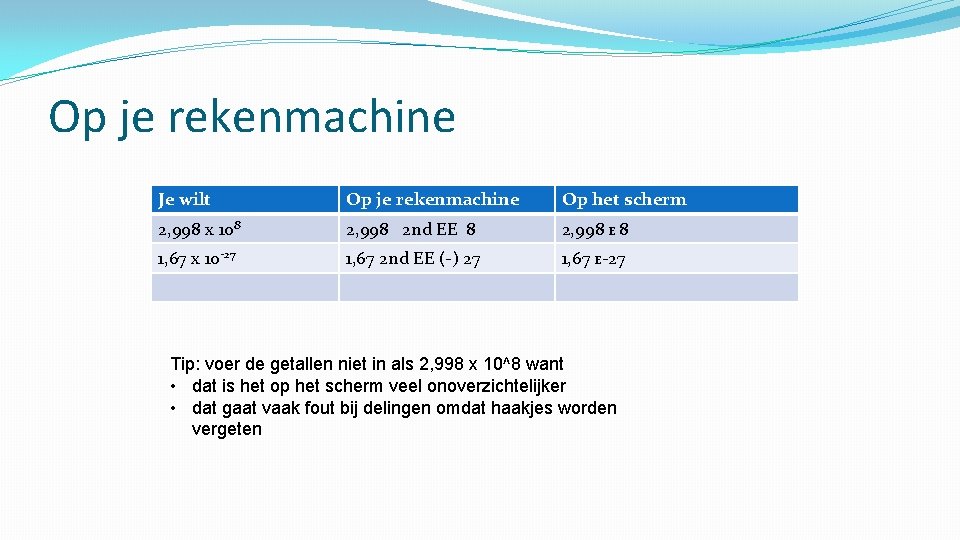 Op je rekenmachine

| Je wilt | Op je rekenmachine | Op het scherm |
|---|---|---|
| 2,998 x $10^{8}$ | 2,998 2nd EE 8 | 2,998 E 8 |
| 1,67 x $10^{-27}$ | 1,67 2nd EE (-) 27 | 1,67 E-27 |
| | | |

Tip: voer de getallen niet in als 2,998 x 10^8 want
• dat is het op het scherm veel onoverzichtelijker
• dat gaat vaak fout bij delingen omdat haakjes worden vergeten